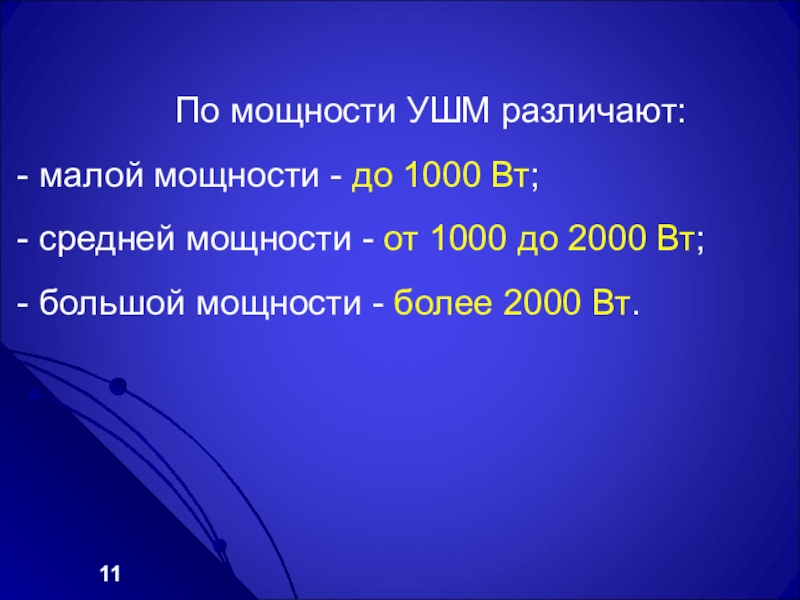 По мощности УШМ различают:

- малой мощности - до 1000 Вт;

- средней мощности - от 1000 до 2000 Вт;

- большой мощности - более 2000 Вт.

11